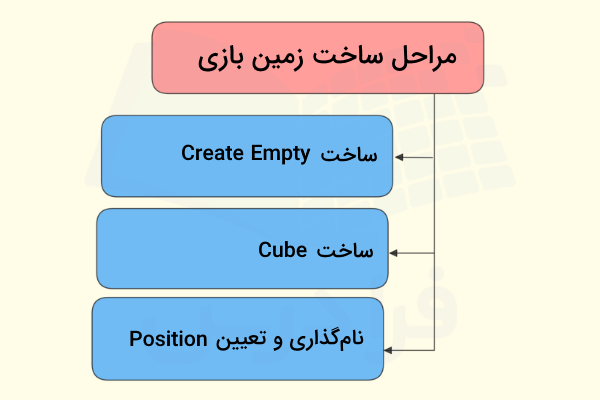 مراحل ساخت زمین بازی

ساخت Create Empty

ساخت Cube

نام‌گذاری و تعیین Position